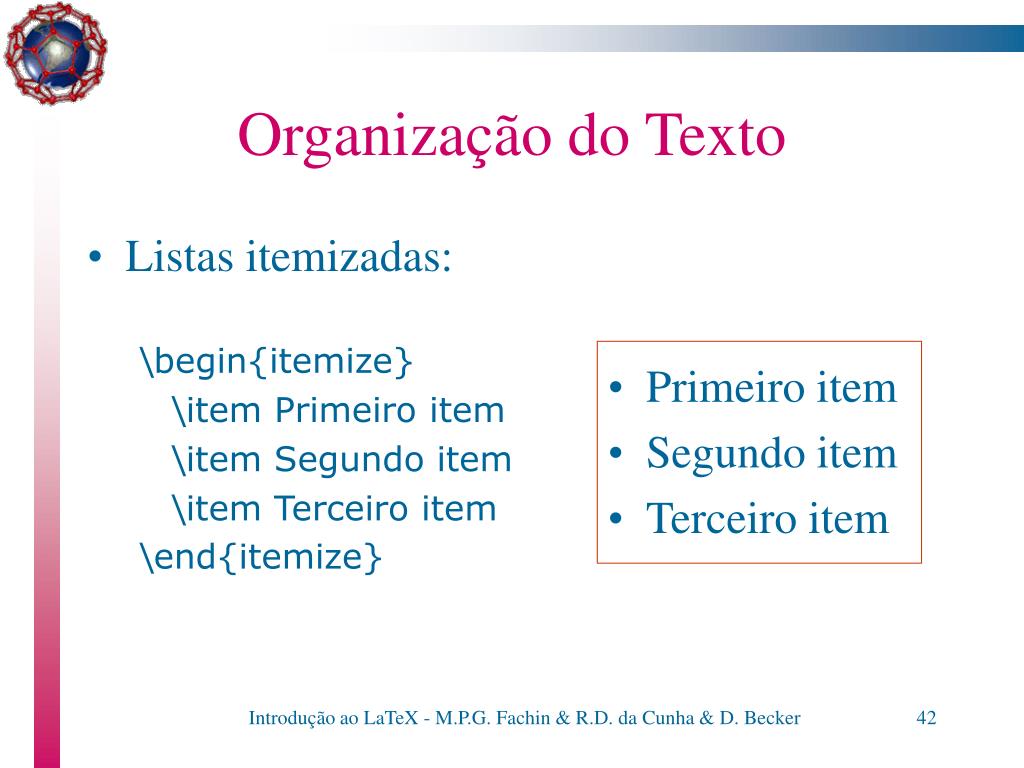 Organização do Texto

• Listas itemizadas:

\begin{itemize}
\item Primeiro item
\item Segundo item
\item Terceiro item
\end{itemize}

• Primeiro item
• Segundo item
• Terceiro item

Introdução ao LaTeX - M.P.G. Fachin & R.D. da Cunha & D. Becker 42